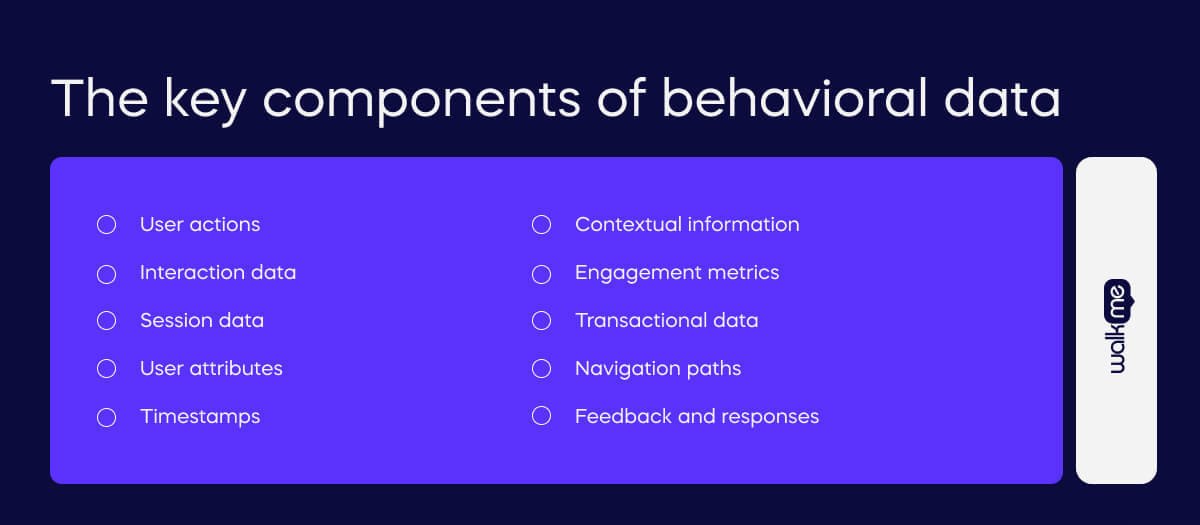 The key components of behavioral data

User actions
Interaction data
Session data
User attributes
Timestamps

Contextual information
Engagement metrics
Transactional data
Navigation paths
Feedback and responses

walkme